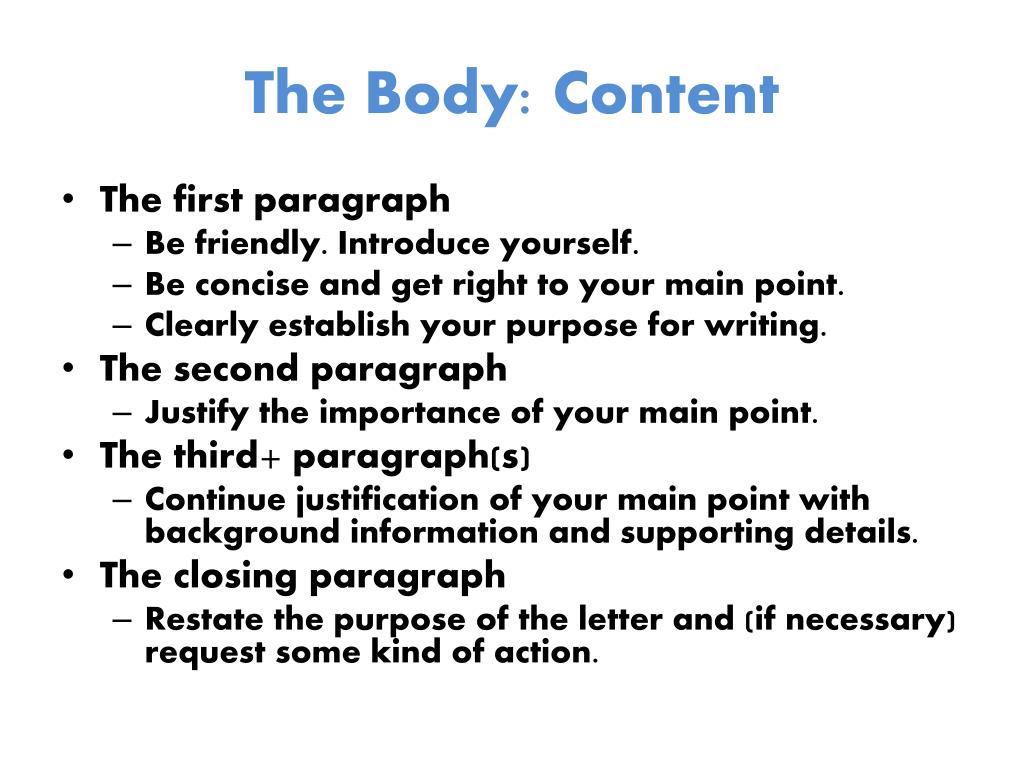 The Body: Content

• The first paragraph
 – Be friendly. Introduce yourself.
 – Be concise and get right to your main point.
 – Clearly establish your purpose for writing.
• The second paragraph
 – Justify the importance of your main point.
• The third+ paragraph(s)
 – Continue justification of your main point with background information and supporting details.
• The closing paragraph
 – Restate the purpose of the letter and (if necessary) request some kind of action.